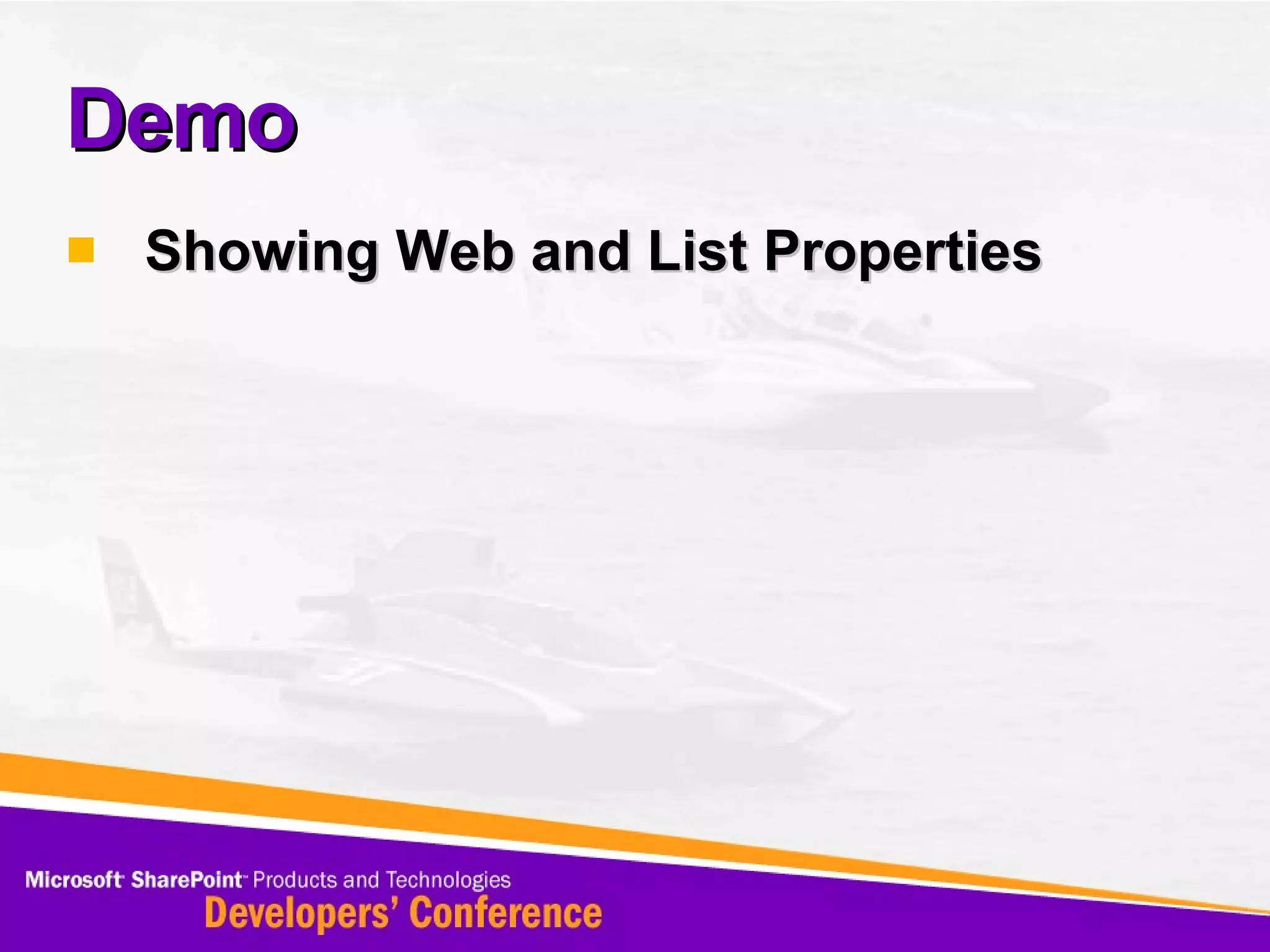 Demo

Showing Web and List Properties

Microsoft SharePoint Products and Technologies
Developers' Conference